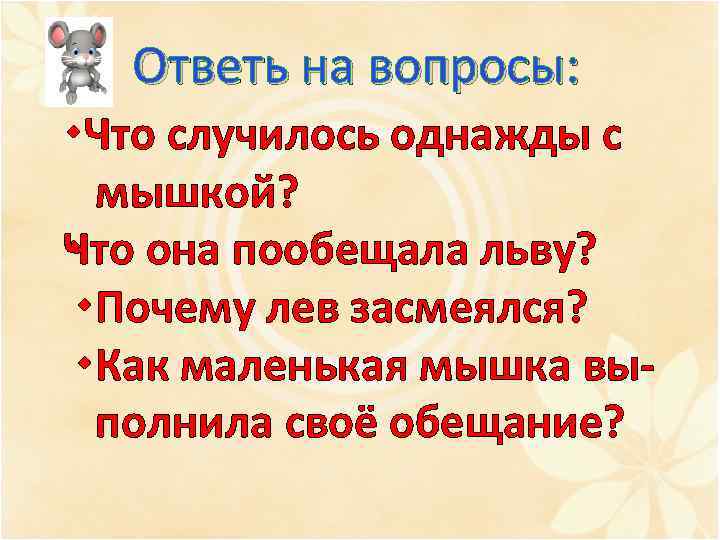 Ответь на вопросы:

•Что случилось однажды с мышкой?

Что она пообещала льву?

•Почему лев засмеялся?

•Как маленькая мышка выполнила своё обещание?